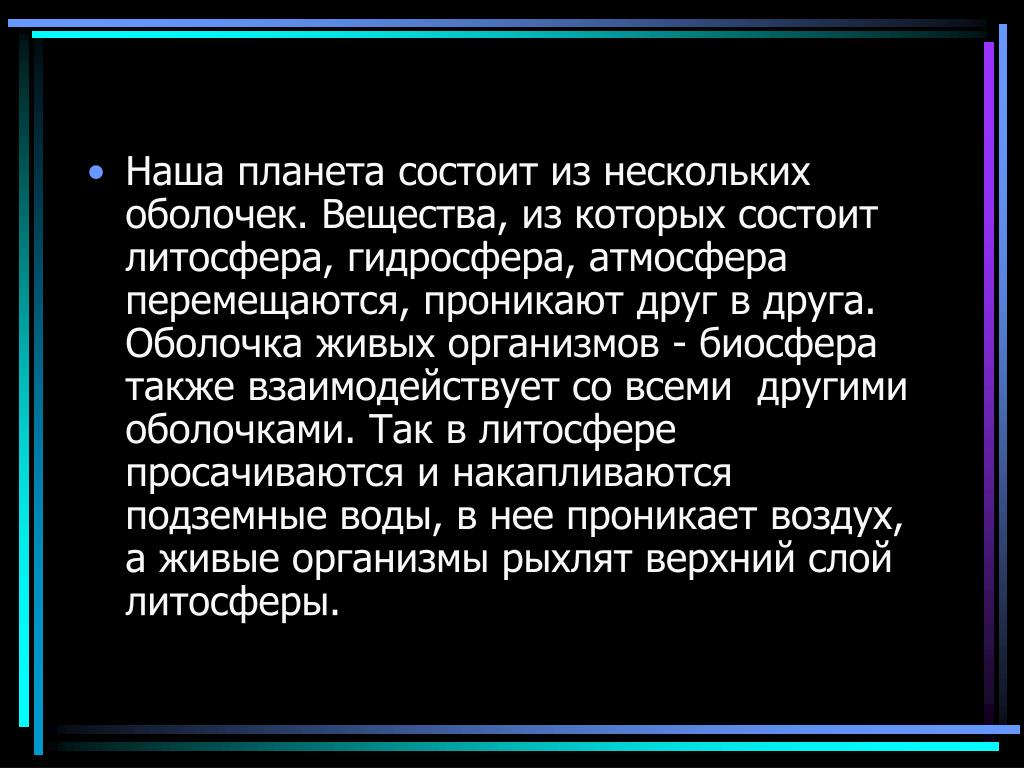 • Наша планета состоит из нескольких оболочек. Вещества, из которых состоит литосфера, гидросфера, атмосфера перемещаются, проникают друг в друга. Оболочка живых организмов - биосфера также взаимодействует со всеми другими оболочками. Так в литосфере просачиваются и накапливаются подземные воды, в нее проникает воздух, а живые организмы рыхлят верхний слой литосферы.